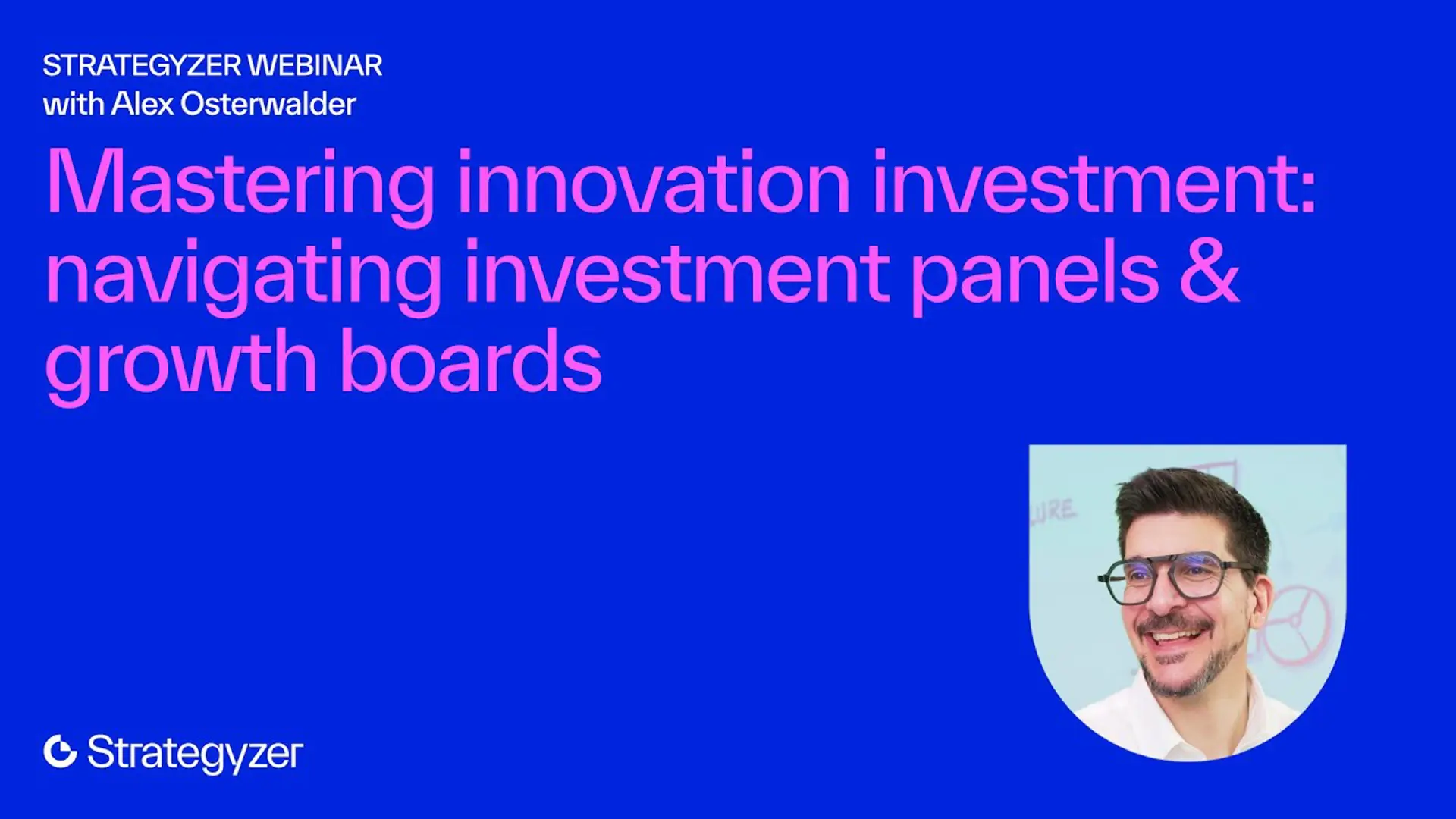 STRATEGYZER WEBINAR
with Alex Osterwalder

Mastering innovation investment: navigating investment panels & growth boards

Strategyzer